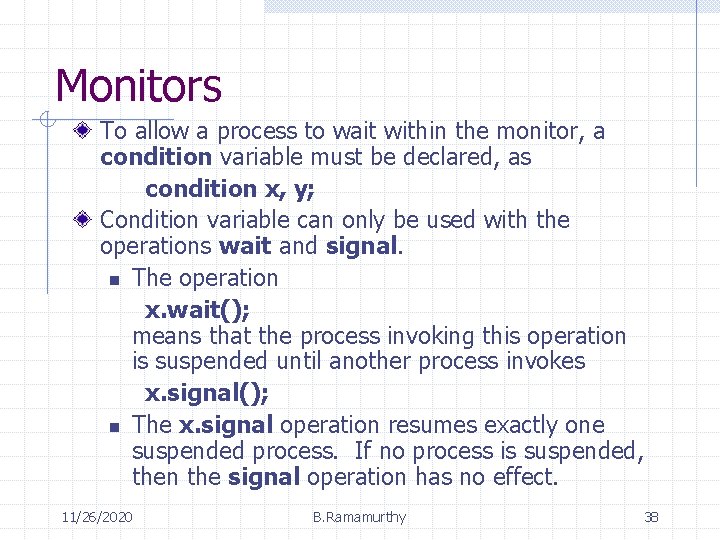 Monitors

To allow a process to wait within the monitor, a condition variable must be declared, as

condition x, y;

Condition variable can only be used with the operations wait and signal.

The operation

x.wait();

means that the process invoking this operation is suspended until another process invokes

x.signal();

The x.signal operation resumes exactly one suspended process. If no process is suspended, then the signal operation has no effect.

11/26/2020

B.Ramamurthy

38